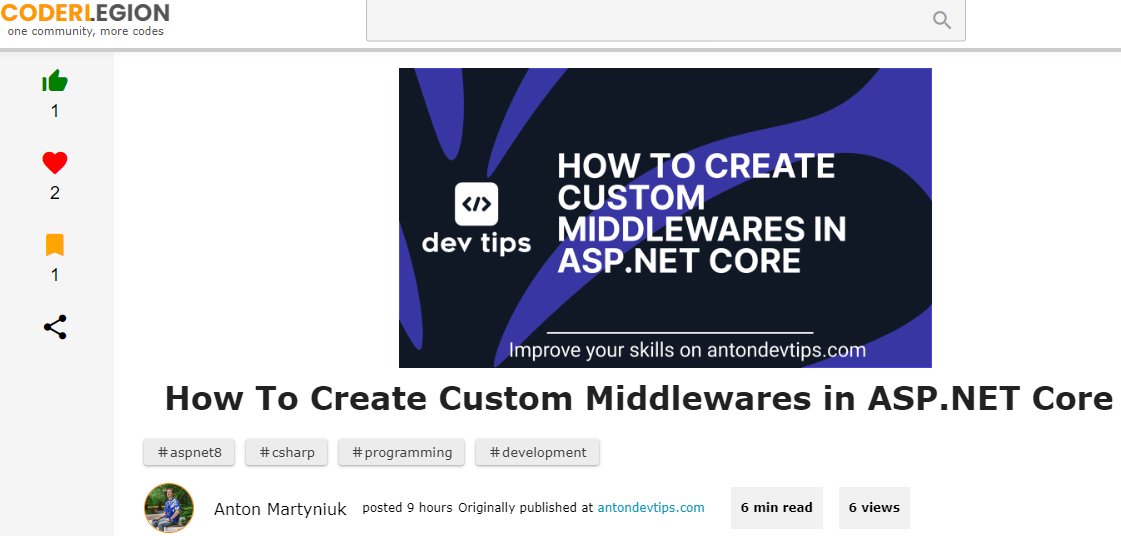 CODERLEGION
one community, more codes

1

2

1

</>
dev tips

HOW TO CREATE CUSTOM MIDDLEWARES IN ASP.NET CORE

Improve your skills on antondevtips.com

How To Create Custom Middlewares in ASP.NET Core

#aspnet8 #csharp #programming #development

Anton Martyniuk posted 9 hours Originally published at antondevtips.com 6 min read 6 views